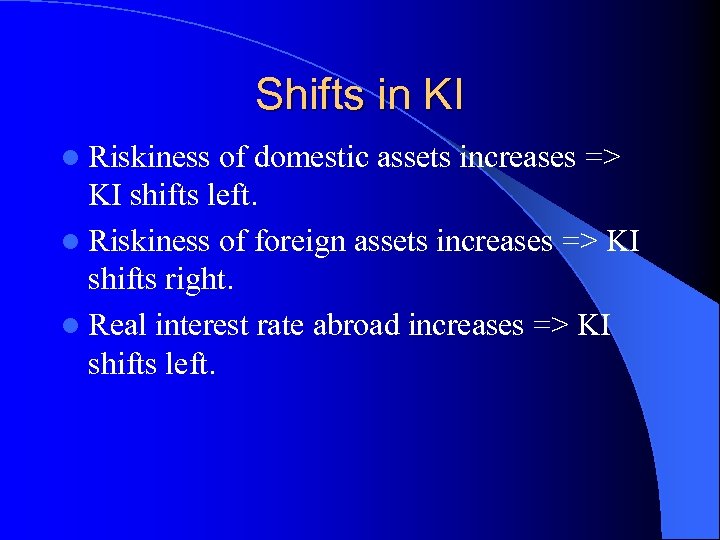 Shifts in KI

- Riskiness of domestic assets increases => KI shifts left.
- Riskiness of foreign assets increases => KI shifts right.
- Real interest rate abroad increases => KI shifts left.